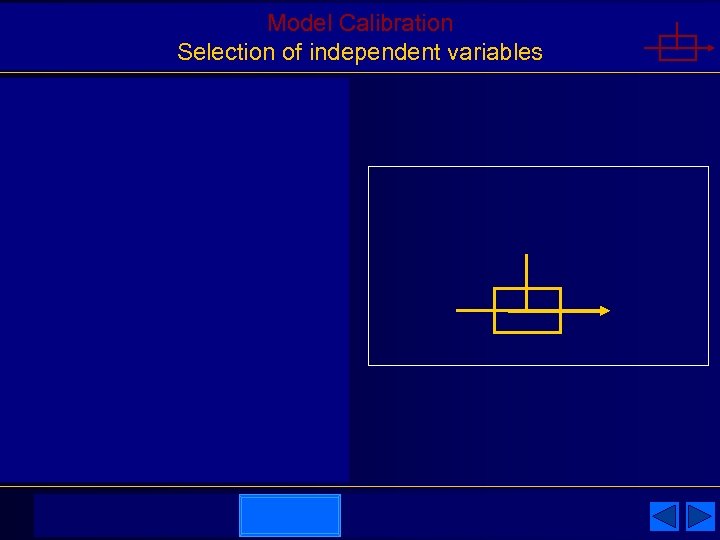 Model Calibration
Selection of independent variables